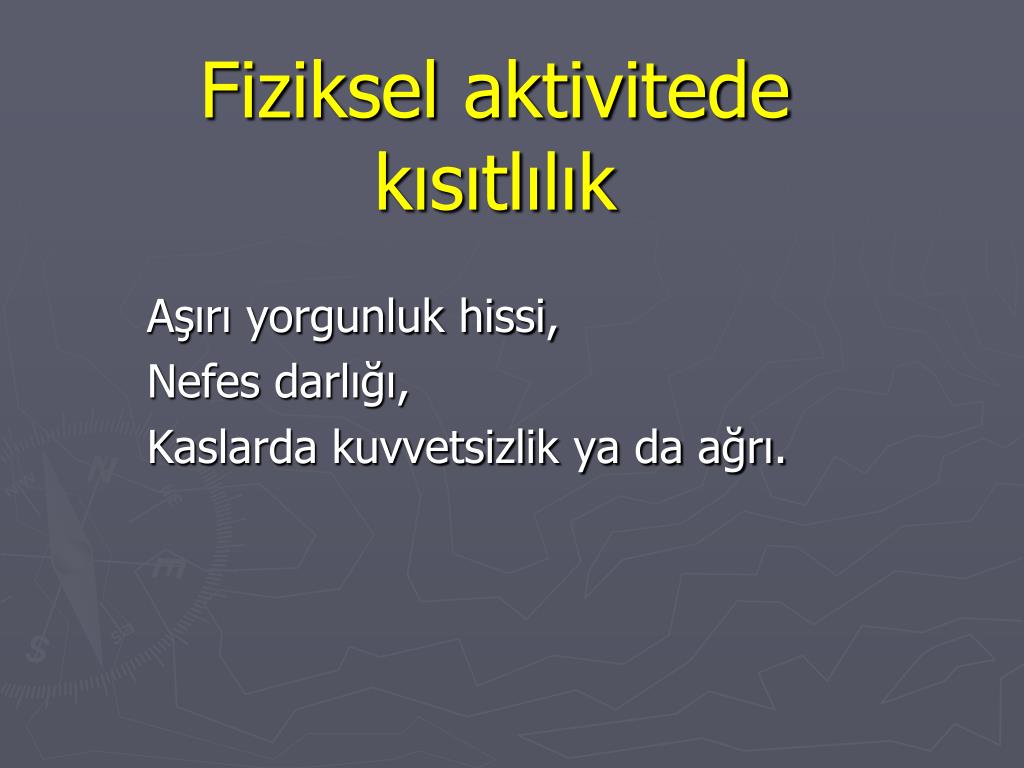 Fiziksel aktivitede kısıtlılık

Aşırı yorgunluk hissi,
Nefes darlığı,
Kaslarda kuvvetsizlik ya da ağrı.